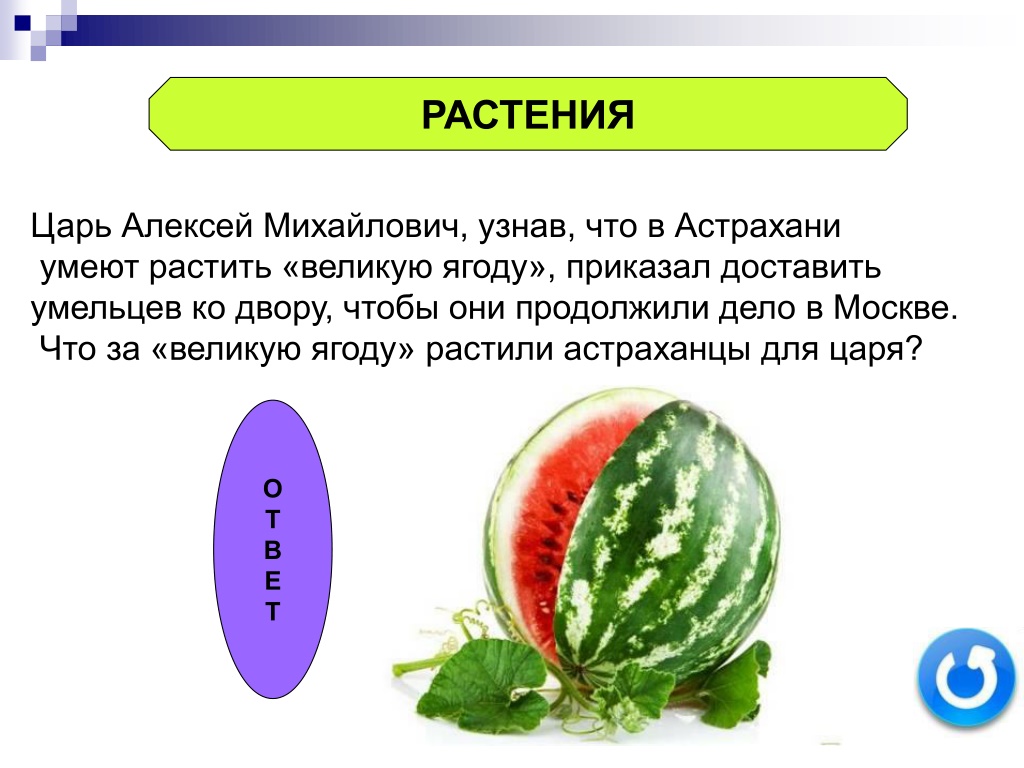 РАСТЕНИЯ

Царь Алексей Михайлович, узнав, что в Астрахани умеют растить «великую ягоду», приказал доставить умельцев ко двору, чтобы они продолжили дело в Москве. Что за «великую ягоду» растили астраханцы для царя?

О
Т
В
Е
Т